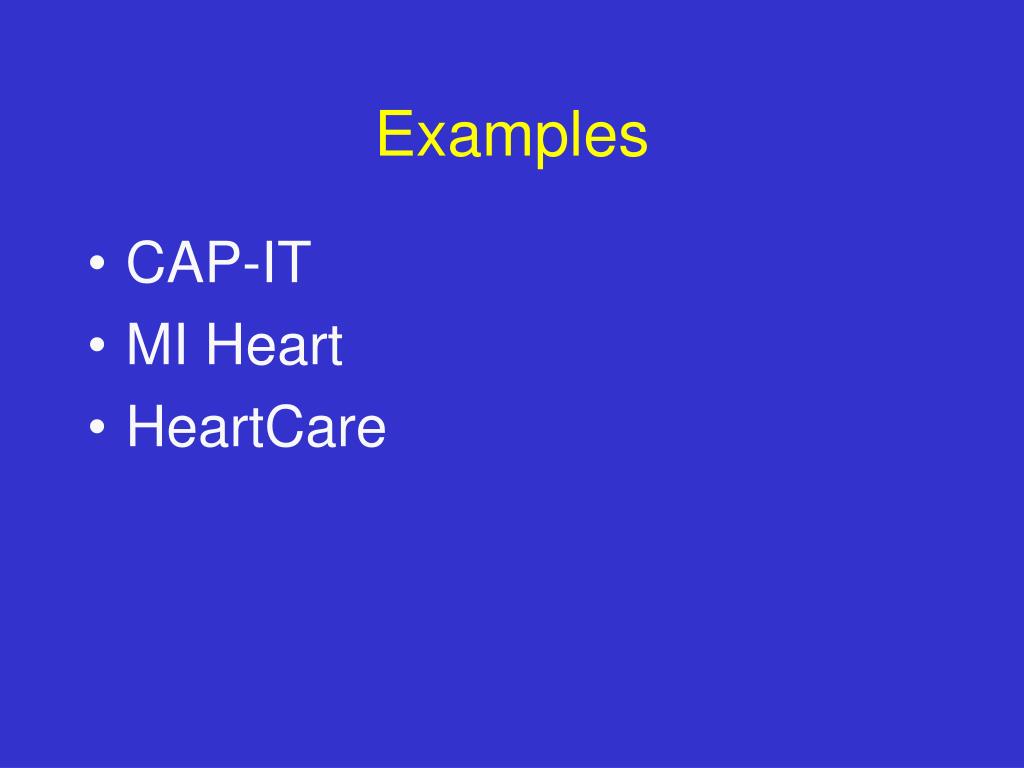 Examples

• CAP-IT
• MI Heart
• HeartCare